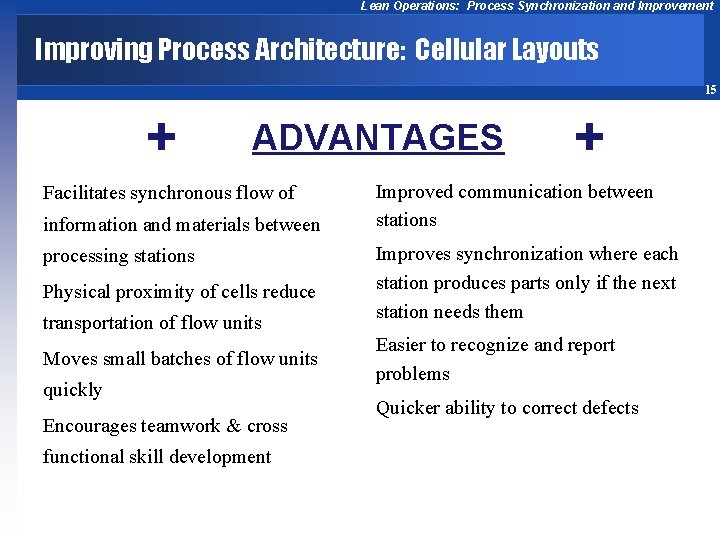 Lean Operations: Process Synchronization and Improvement

Improving Process Architecture: Cellular Layouts

15

+ ADVANTAGES +

Facilitates synchronous flow of information and materials between processing stations

Physical proximity of cells reduce transportation of flow units

Moves small batches of flow units quickly

Encourages teamwork & cross functional skill development

Improved communication between stations

Improves synchronization where each station produces parts only if the next station needs them

Easier to recognize and report problems

Quicker ability to correct defects